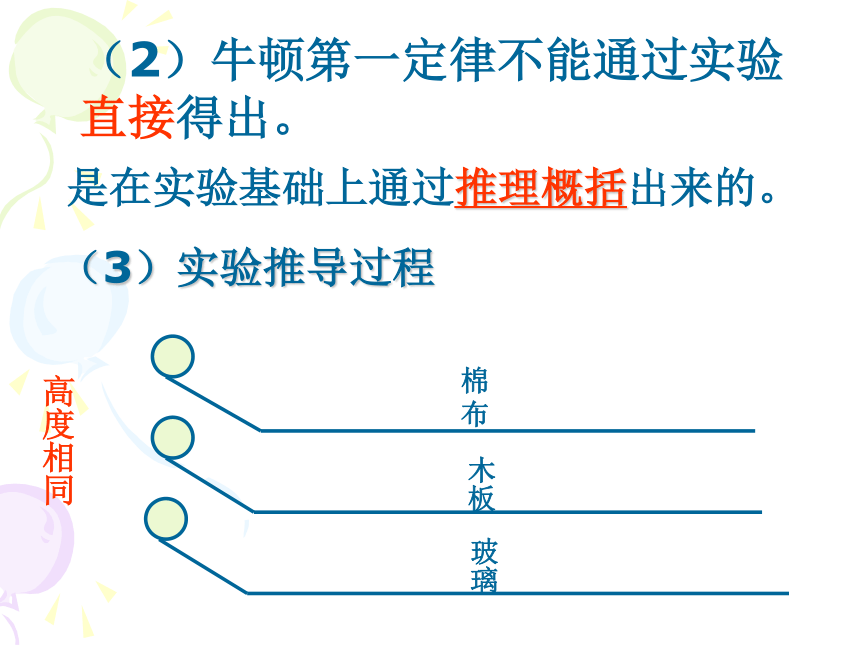 （2）牛顿第一定律不能通过实验直接得出。

是在实验基础上通过推理概括出来的。

（3）实验推导过程

高度相同

棉布

木板

玻璃